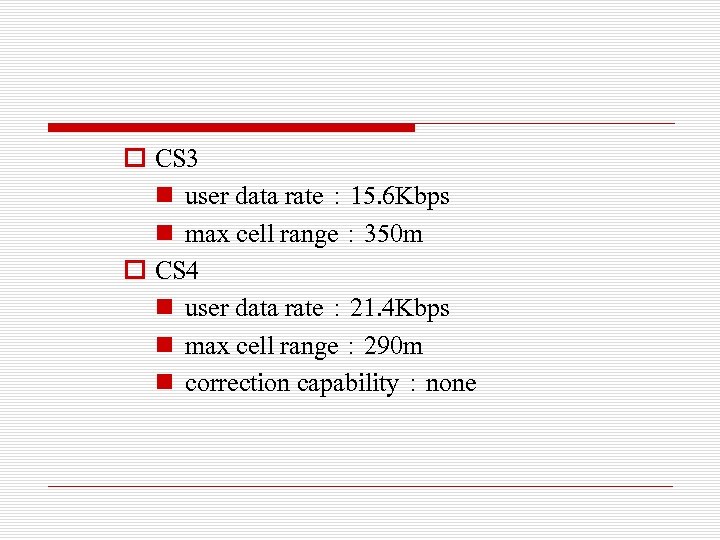 CS3

user data rate：15.6Kbps

max cell range：350m

CS4

user data rate：21.4Kbps

max cell range：290m

correction capability：none